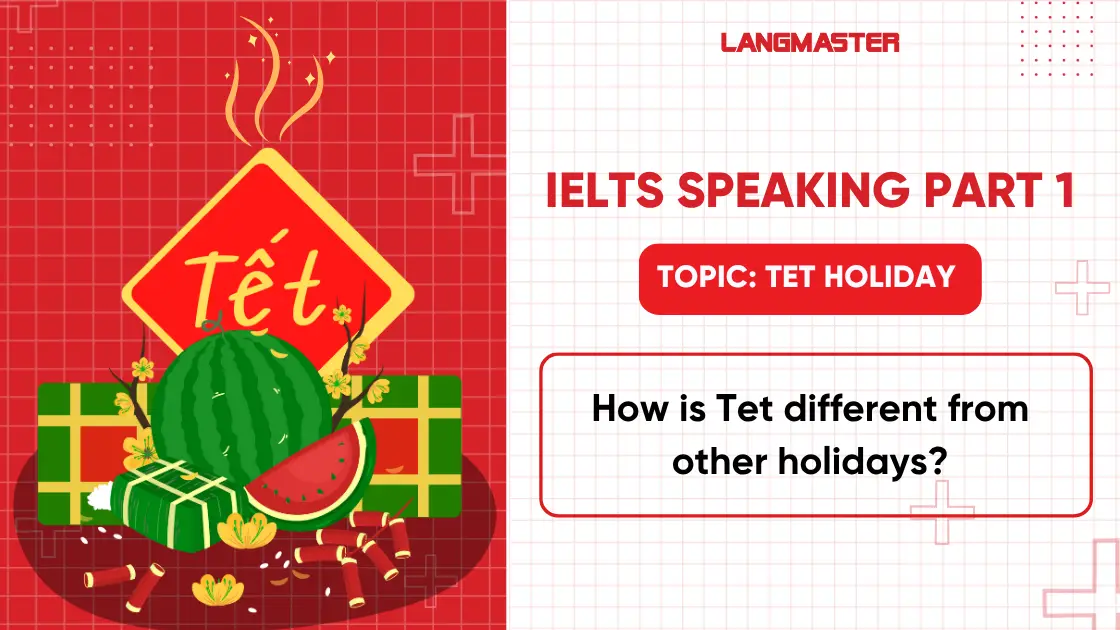 Tết

LANGMASTER

IELTS SPEAKING PART 1

TOPIC: TET HOLIDAY

How is Tet different from other holidays?